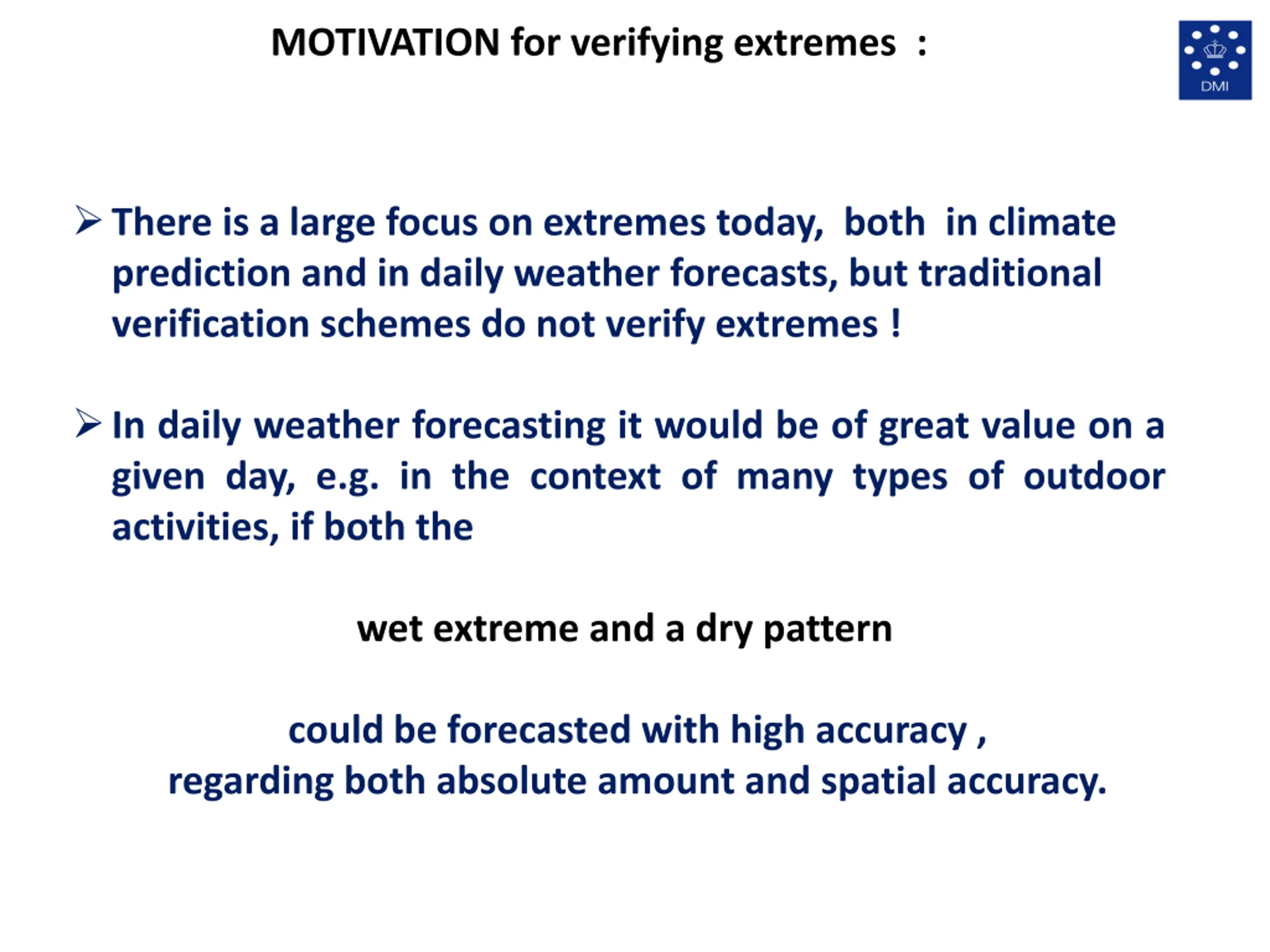 MOTIVATION for verifying extremes :

DMI

➢ There is a large focus on extremes today, both in climate prediction and in daily weather forecasts, but traditional verification schemes do not verify extremes !

➢ In daily weather forecasting it would be of great value on a given day, e.g. in the context of many types of outdoor activities, if both the

wet extreme and a dry pattern

could be forecasted with high accuracy ,
regarding both absolute amount and spatial accuracy.